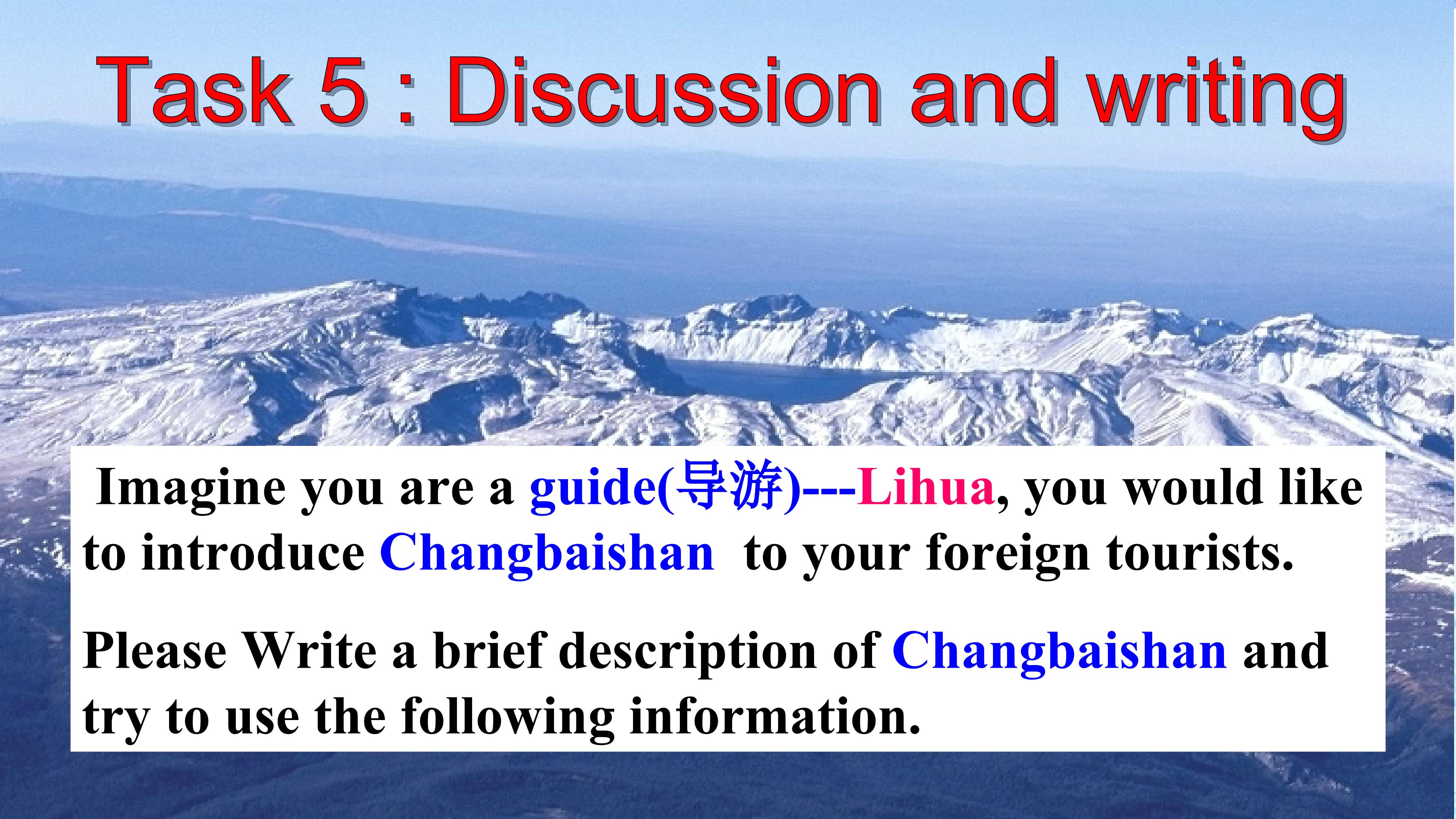 Task 5 : Discussion and writing

Imagine you are a guide(导游)---Lihua, you would like to introduce Changbaishan to your foreign tourists.

Please Write a brief description of Changbaishan and try to use the following information.